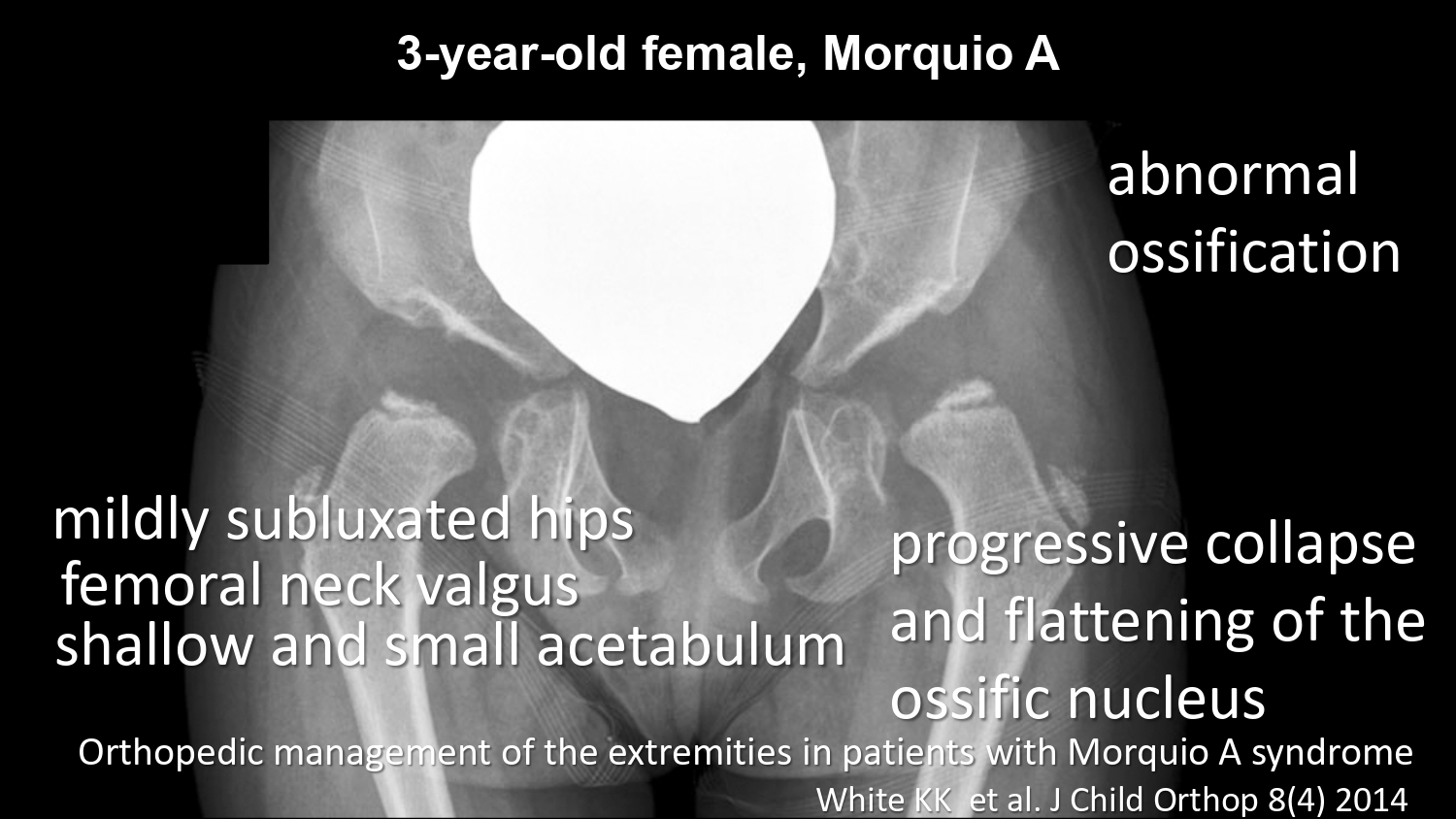 3-year-old female, Morquio A

abnormal ossification

mildly subluxated hips
femoral neck valgus
shallow and small acetabulum

progressive collapse and flattening of the ossific nucleus

Orthopedic management of the extremities in patients with Morquio A syndrome
White KK et al. J Child Orthop 8(4) 2014